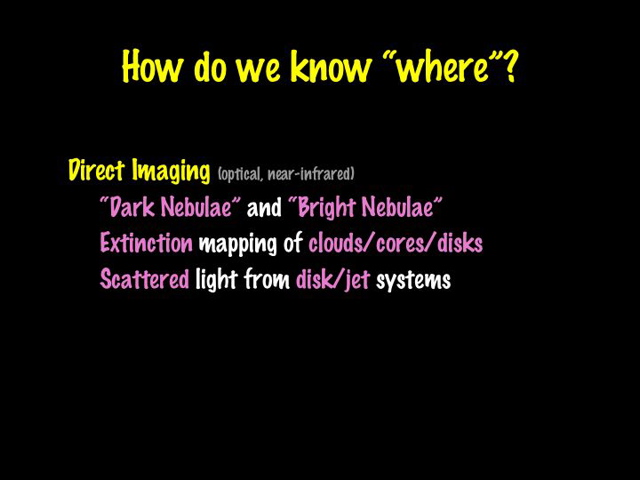 How do we know "where"?

Direct Imaging (optical, near-infrared)

"Dark Nebulae" and "Bright Nebulae"

Extinction mapping of clouds/cores/disks

Scattered light from disk/jet systems